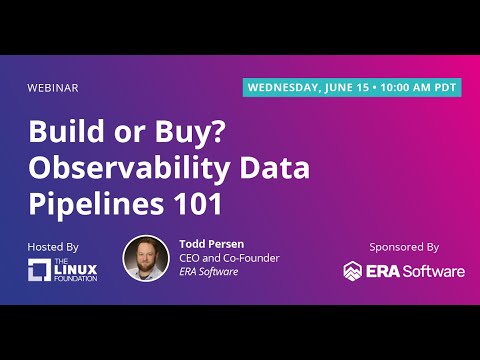 WEBINAR

WEDNESDAY, JUNE 15 • 10:00 AM PDT

Build or Buy? Observability Data Pipelines 101

Hosted By

THE LINUX FOUNDATION

Todd Persen
CEO and Co-Founder
ERA Software

Sponsored By

ERA Software